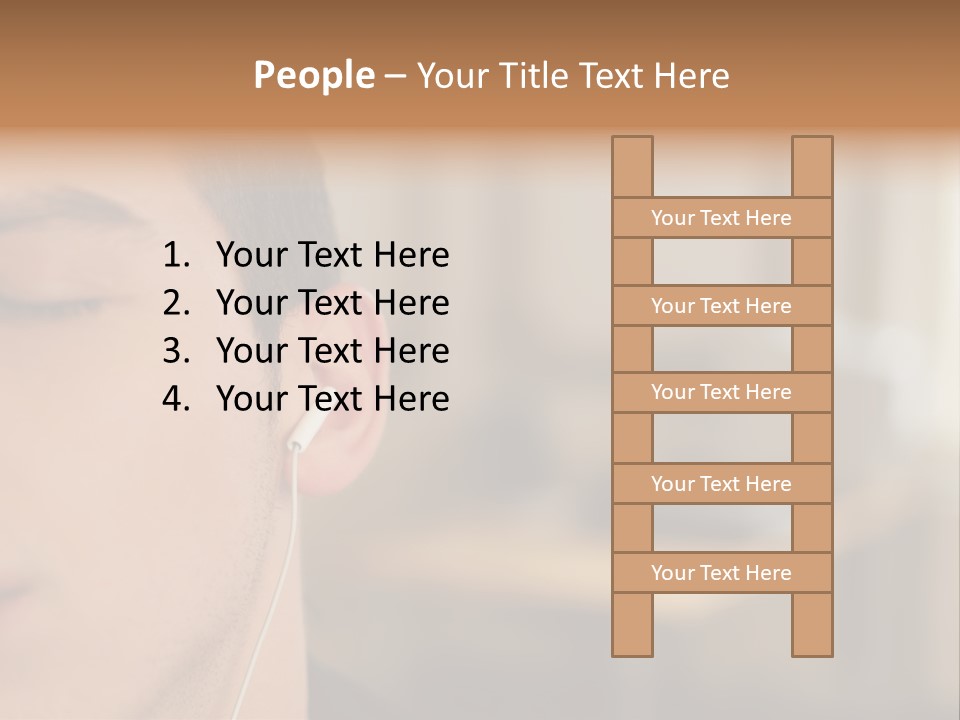 People – Your Title Text Here

1. Your Text Here
2. Your Text Here
3. Your Text Here
4. Your Text Here

Your Text Here
Your Text Here
Your Text Here
Your Text Here
Your Text Here